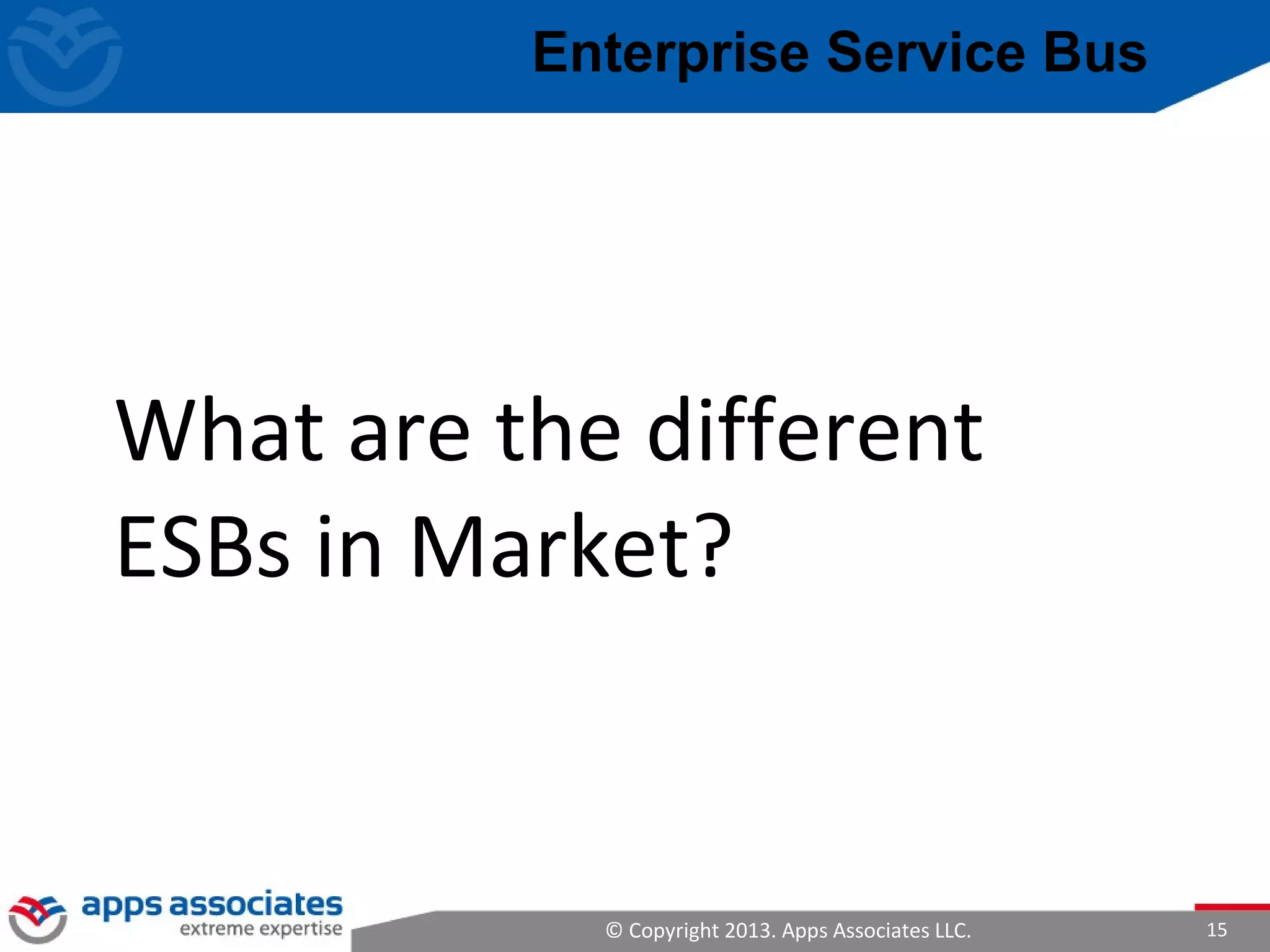 Enterprise Service Bus

What are the different ESBs in Market?

apps associates
extreme expertise

© Copyright 2013. Apps Associates LLC.

15